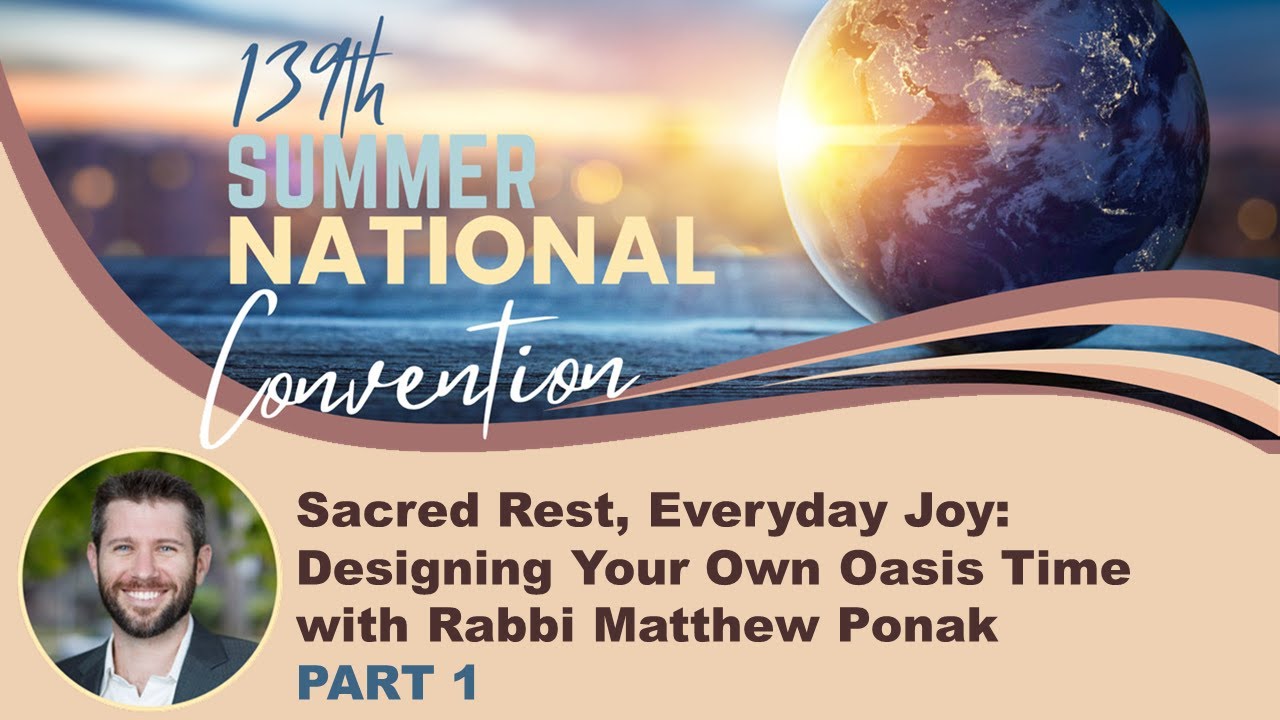 139th
SUMMER
NATIONAL
Convention

Sacred Rest, Everyday Joy: Designing Your Own Oasis Time with Rabbi Matthew Ponak
PART 1